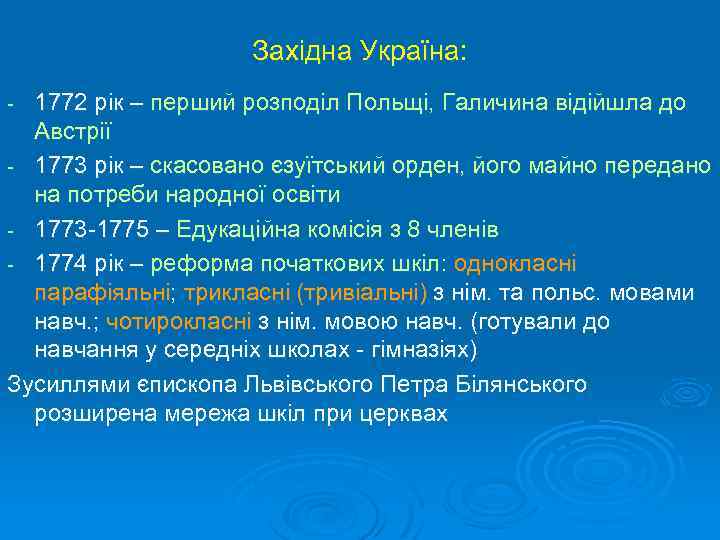 Західна Україна:

- 1772 рік – перший розподіл Польщі, Галичина відійшла до Австрії
- 1773 рік – скасовано єзуїтський орден, його майно передано на потреби народної освіти
- 1773-1775 – Едукаційна комісія з 8 членів
- 1774 рік – реформа початкових шкіл: однокласні парафіяльні; трикласні (тривіальні) з нім. та польс. мовами навч.; чотирокласні з нім. мовою навч. (готували до навчання у середніх школах - гімназіях)

Зусиллями єпископа Львівського Петра Білянського розширена мережа шкіл при церквах